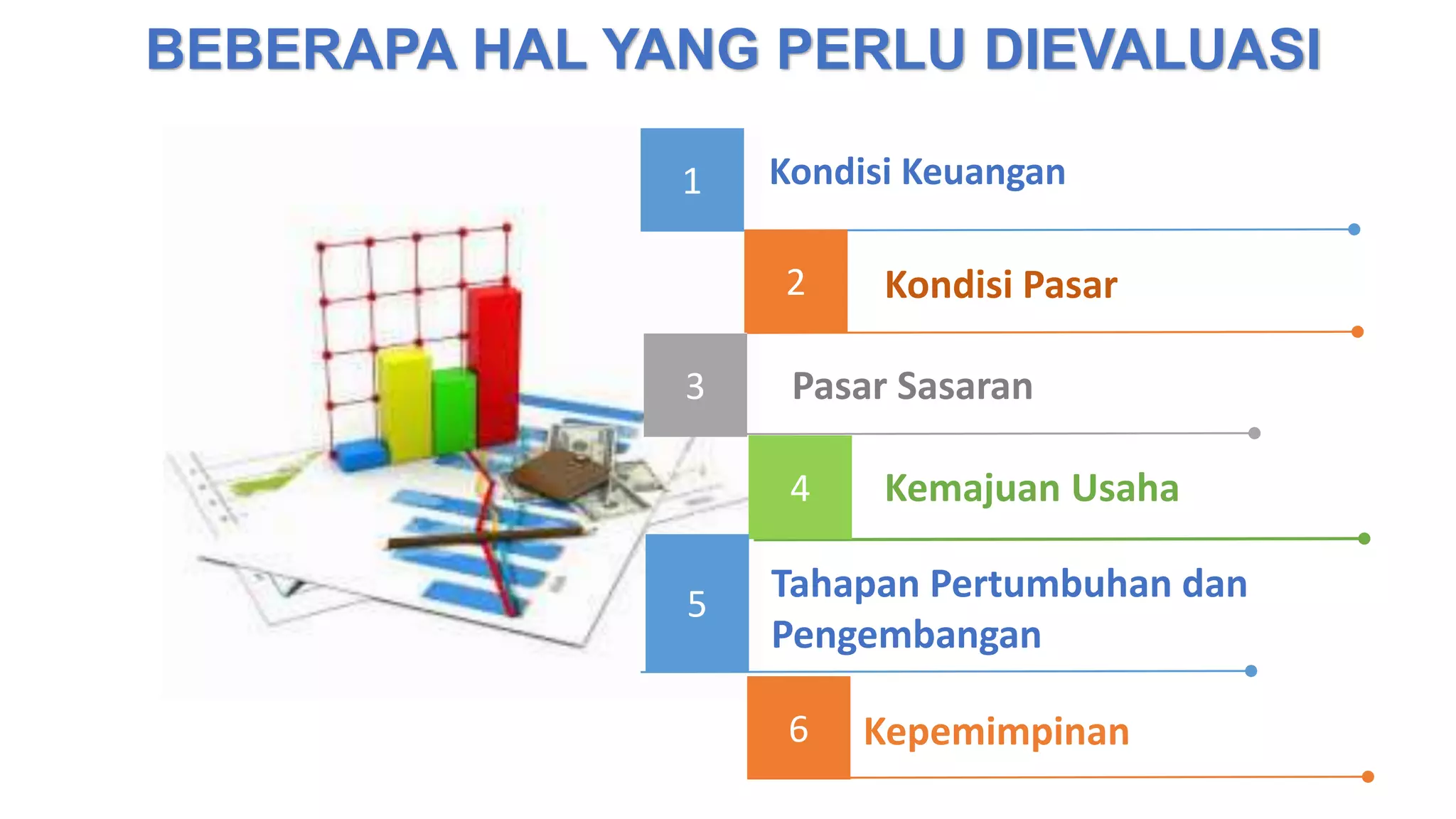 BEBERAPA HAL YANG PERLU DIEVALUASI

1 Kondisi Keuangan

2 Kondisi Pasar

3 Pasar Sasaran

4 Kemajuan Usaha

5 Tahapan Pertumbuhan dan Pengembangan

6 Kepemimpinan